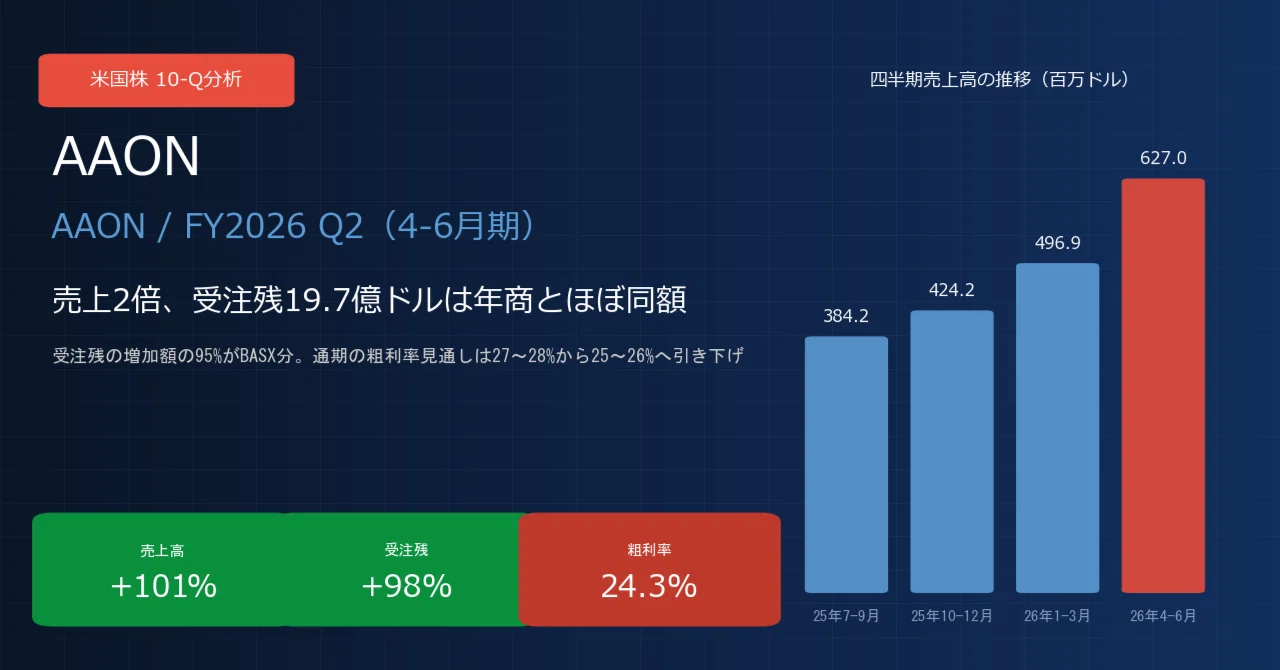 米国株 10-Q分析

AAON

AAON / FY2026 Q2（4-6月期）

売上2倍、受注残19.7億ドルは年商とほぼ同額

受注残の増加額の95%がBASX分。通期の粗利率見通しは27～28%から25～26%へ引き下げ

売上高
+101%

受注残
+98%

粗利率
24.3%

四半期売上高の推移（百万ドル）

384.2
424.2
496.9
627.0

25年7-9月
25年10-12月
26年1-3月
26年4-6月